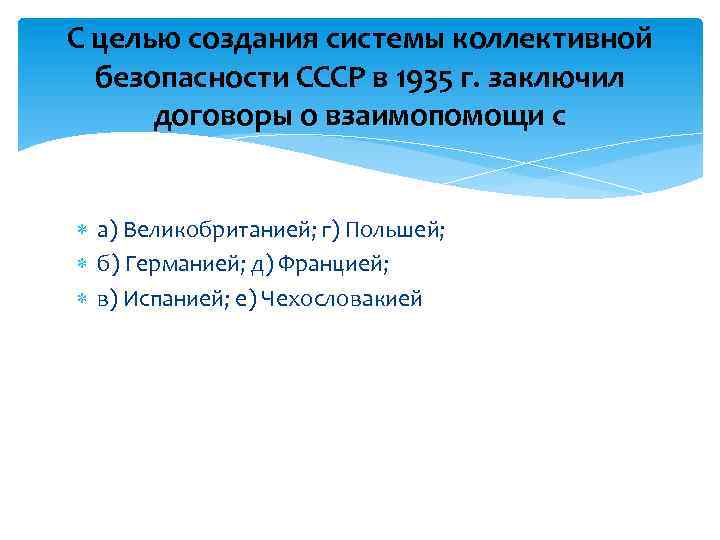 С целью создания системы коллективной безопасности СССР в 1935 г. заключил договоры о взаимопомощи с

а) Великобританией; г) Польшей;
б) Германией; д) Францией;
в) Испанией; е) Чехословакией